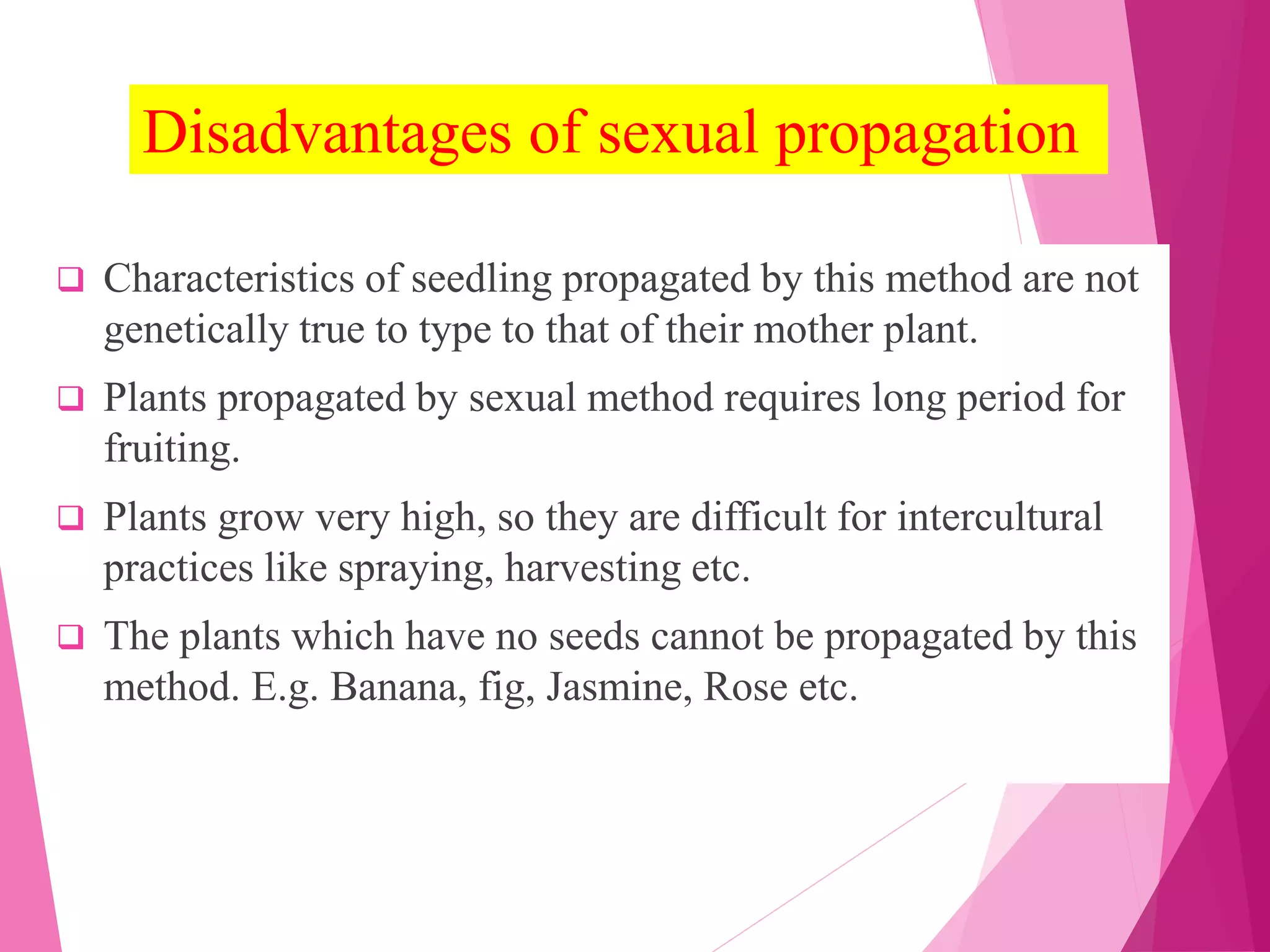 Disadvantages of sexual propagation

❑ Characteristics of seedling propagated by this method are not genetically true to type to that of their mother plant.

❑ Plants propagated by sexual method requires long period for fruiting.

❑ Plants grow very high, so they are difficult for intercultural practices like spraying, harvesting etc.

❑ The plants which have no seeds cannot be propagated by this method. E.g. Banana, fig, Jasmine, Rose etc.